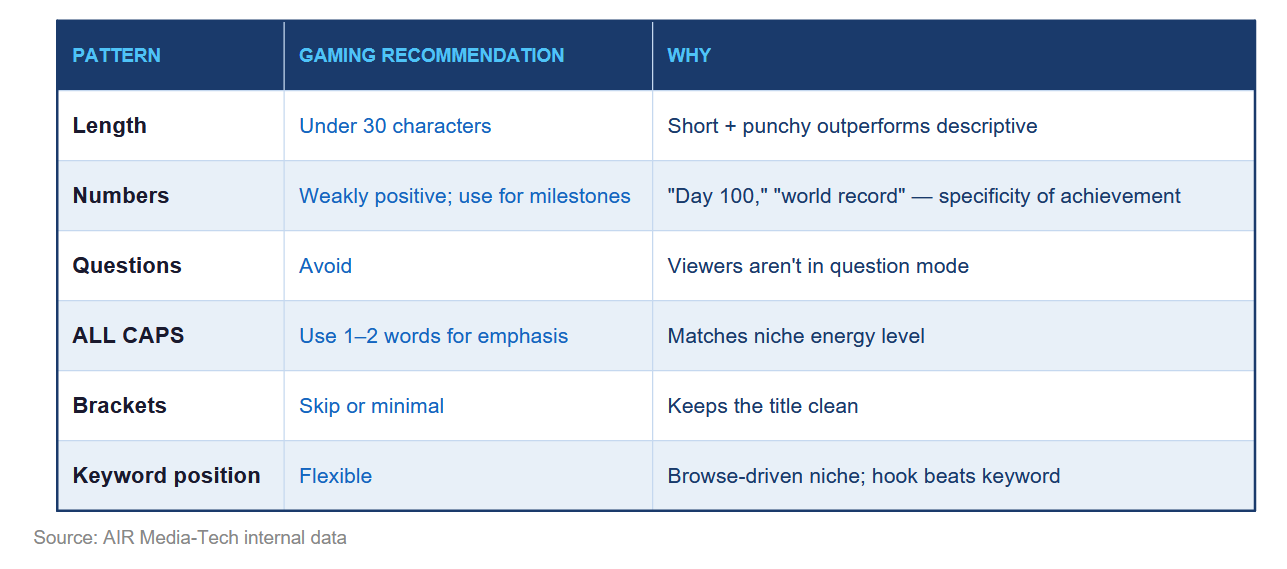 | PATTERN | GAMING RECOMMENDATION | WHY |
|---|---|---|
| Length | Under 30 characters | Short + punchy outperforms descriptive |
| Numbers | Weakly positive; use for milestones | "Day 100," "world record" — specificity of achievement |
| Questions | Avoid | Viewers aren't in question mode |
| ALL CAPS | Use 1–2 words for emphasis | Matches niche energy level |
| Brackets | Skip or minimal | Keeps the title clean |
| Keyword position | Flexible | Browse-driven niche; hook beats keyword |

Source: AIR Media-Tech internal data